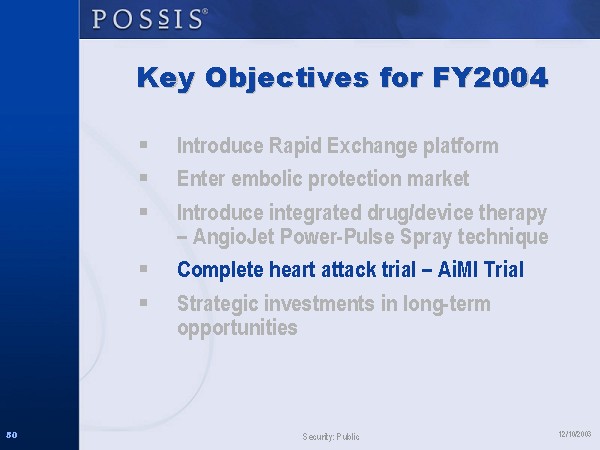 POSSIS®

Key Objectives for FY2004

▪ Introduce Rapid Exchange platform
▪ Enter embolic protection market
▪ Introduce integrated drug/device therapy – AngioJet Power-Pulse Spray technique
▪ Complete heart attack trial – AiMI Trial
▪ Strategic investments in long-term opportunities

50

Security: Public

12/10/2003